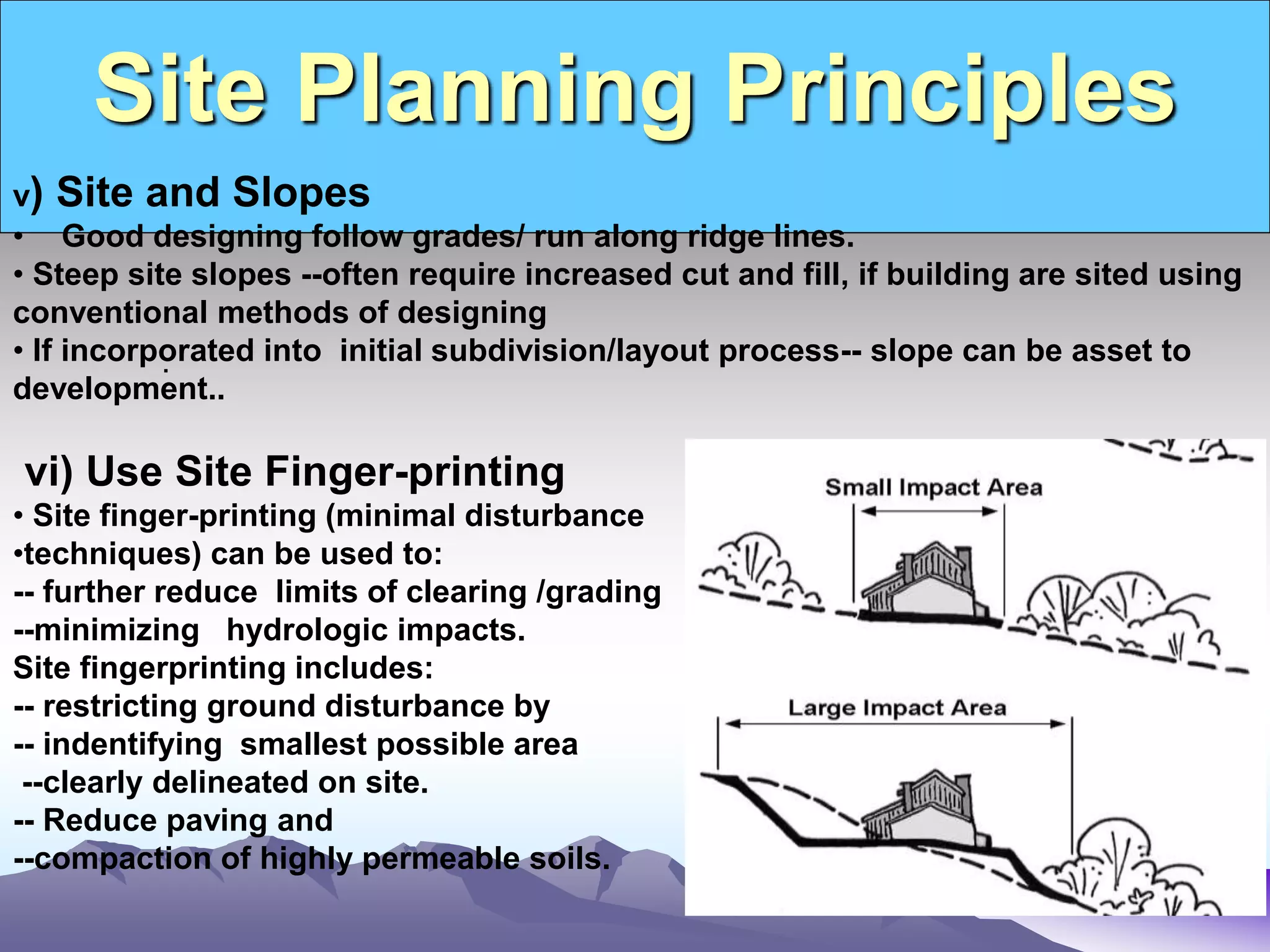 Site Planning Principles

v) Site and Slopes

• Good designing follow grades/ run along ridge lines.

• Steep site slopes --often require increased cut and fill, if building are sited using conventional methods of designing

• If incorporated into initial subdivision/layout process-- slope can be asset to development..

vi) Use Site Finger-printing

• Site finger-printing (minimal disturbance

•techniques) can be used to:

-- further reduce limits of clearing /grading

--minimizing hydrologic impacts.

Site fingerprinting includes:

-- restricting ground disturbance by

-- indentifying smallest possible area

--clearly delineated on site.

-- Reduce paving and

--compaction of highly permeable soils.

Small Impact Area

Large Impact Area